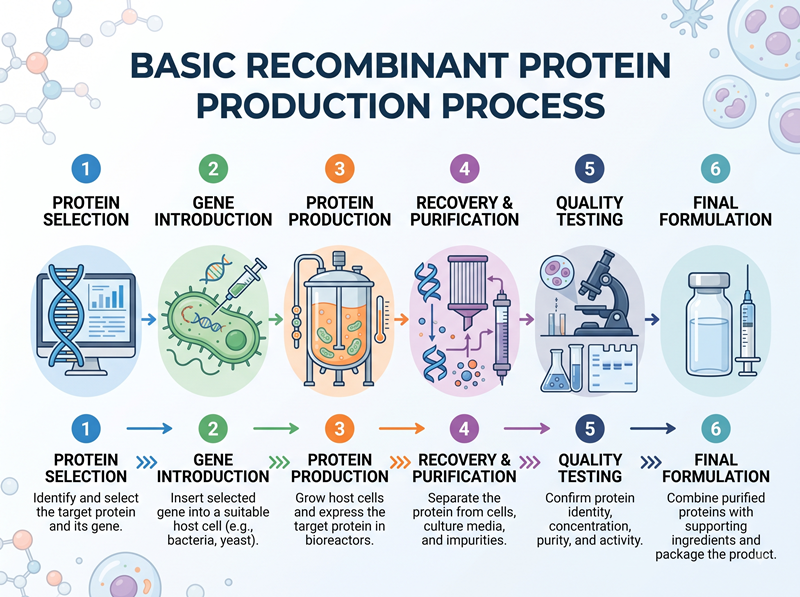 BASIC RECOMBINANT PROTEIN PRODUCTION PROCESS

1
PROTEIN SELECTION

2
GENE INTRODUCTION

3
PROTEIN PRODUCTION

4
RECOVERY & PURIFICATION

5
QUALITY TESTING

6
FINAL FORMULATION

1
PROTEIN SELECTION
Identify and select the target protein and its gene.

2
GENE INTRODUCTION
Insert selected gene into a suitable host cell (e.g., bacteria, yeast).

3
PROTEIN PRODUCTION
Grow host cells and express the target protein in bioreactors.

4
RECOVERY & PURIFICATION
Separate the protein from cells, culture media, and impurities.

5
QUALITY TESTING
Confirm protein identity, concentration, purity, and activity.

6
FINAL FORMULATION
Combine purified proteins with supporting ingredients and package the product.